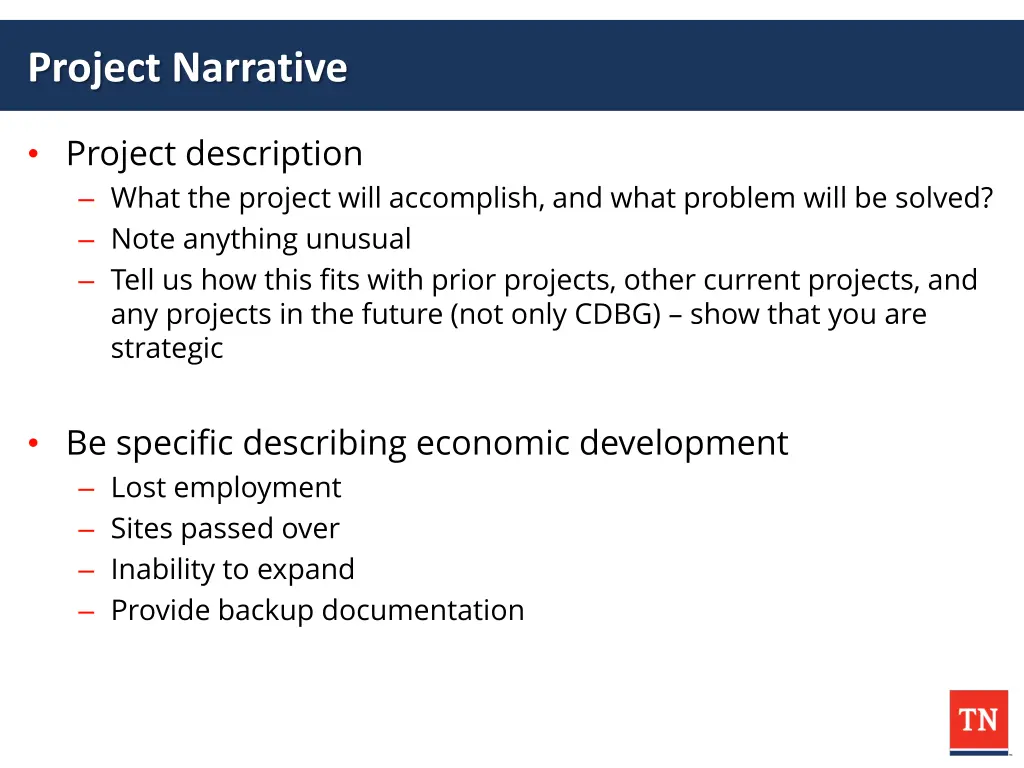 Project Narrative

• Project description
– What the project will accomplish, and what problem will be solved?
– Note anything unusual
– Tell us how this fits with prior projects, other current projects, and any projects in the future (not only CDBG) – show that you are strategic

• Be specific describing economic development
– Lost employment
– Sites passed over
– Inability to expand
– Provide backup documentation

TN